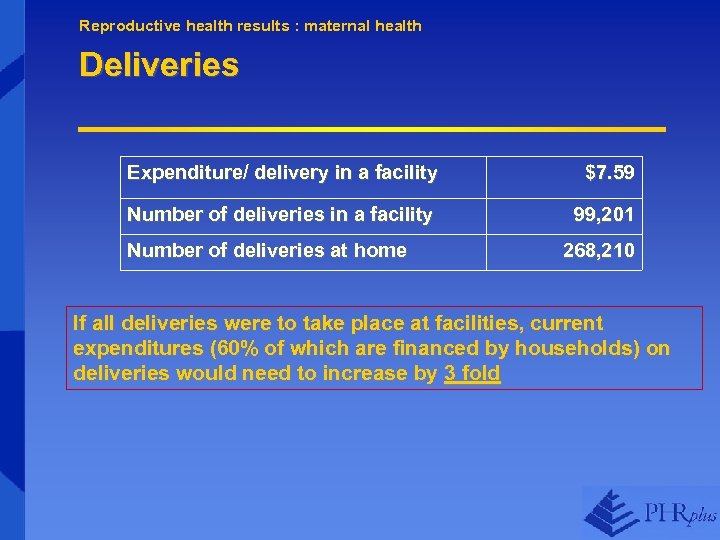 Reproductive health results : maternal health

Deliveries

| Expenditure/ delivery in a facility | \$7.59 |
|---|---|
| Number of deliveries in a facility | 99,201 |
| Number of deliveries at home | 268,210 |

If all deliveries were to take place at facilities, current expenditures (60% of which are financed by households) on deliveries would need to increase by 3 fold

PHRplus